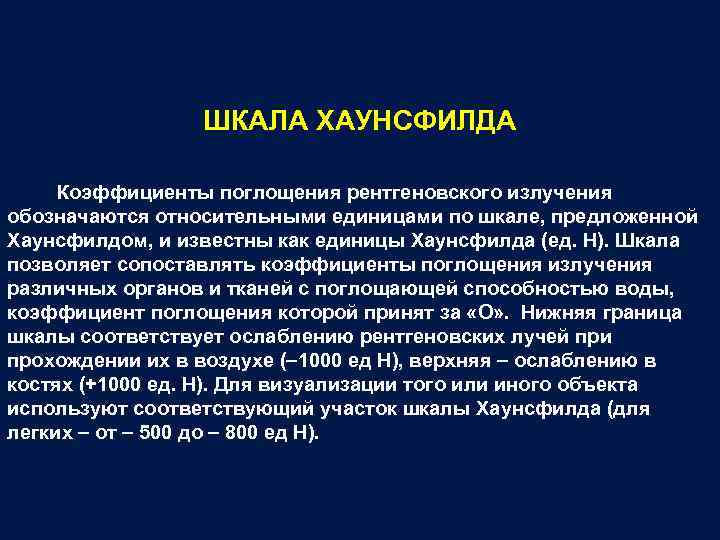 ШКАЛА ХАУНСФИЛДА

Коэффициенты поглощения рентгеновского излучения обозначаются относительными единицами по шкале, предложенной Хаунсфилдом, и известны как единицы Хаунсфилда (ед. Н). Шкала позволяет сопоставлять коэффициенты поглощения излучения различных органов и тканей с поглощающей способностью воды, коэффициент поглощения которой принят за «О». Нижняя граница шкалы соответствует ослаблению рентгеновских лучей при прохождении их в воздухе (−1000 ед Н), верхняя – ослаблению в костях (+1000 ед. Н). Для визуализации того или иного объекта используют соответствующий участок шкалы Хаунсфилда (для легких – от – 500 до – 800 ед Н).